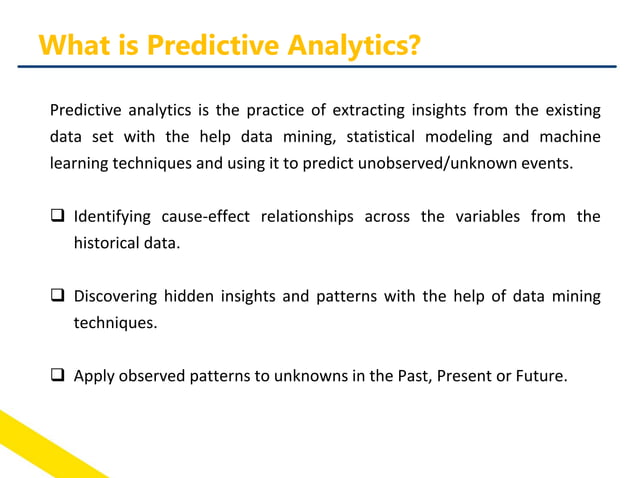 What is Predictive Analytics?

Predictive analytics is the practice of extracting insights from the existing data set with the help data mining, statistical modeling and machine learning techniques and using it to predict unobserved/unknown events.

❑ Identifying cause-effect relationships across the variables from the historical data.

❑ Discovering hidden insights and patterns with the help of data mining techniques.

❑ Apply observed patterns to unknowns in the Past, Present or Future.